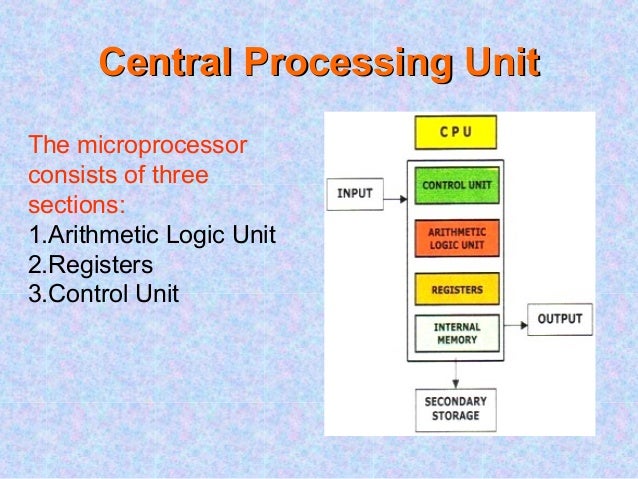 Central Processing Unit

The microprocessor consists of three sections:
1.Arithmetic Logic Unit
2.Registers
3.Control Unit

CPU
INPUT
CONTROL UNIT
ARITHMETIC LOGIC UNIT
REGISTERS
INTERNAL MEMORY
OUTPUT
SECONDARY STORAGE